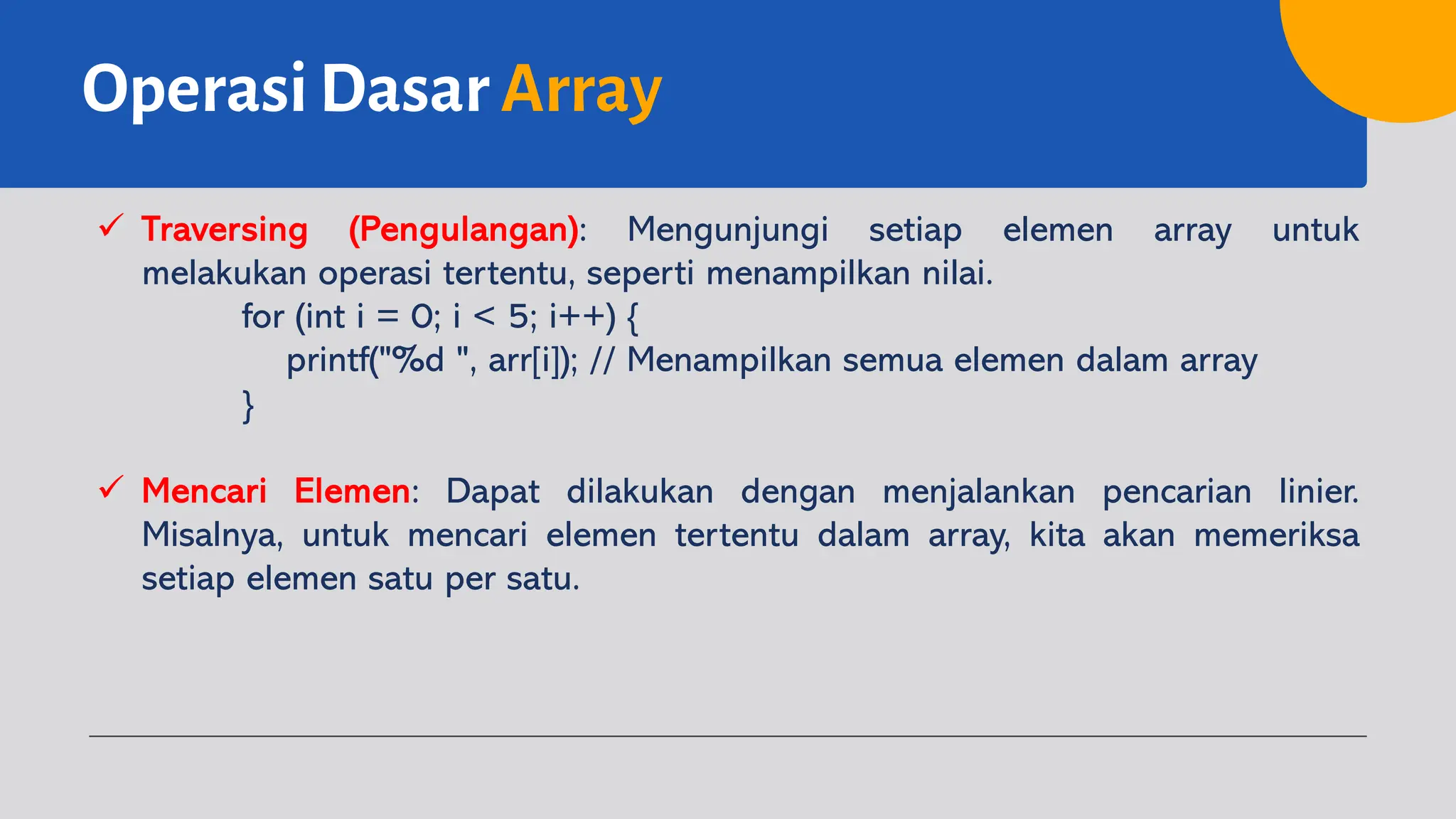 Operasi Dasar Array

✓ Traversing (Pengulangan): Mengunjungi setiap elemen array untuk melakukan operasi tertentu, seperti menampilkan nilai.

for (int i = 0; i < 5; i++) {
    printf("%d ", arr[i]); // Menampilkan semua elemen dalam array
}

✓ Mencari Elemen: Dapat dilakukan dengan menjalankan pencarian linier. Misalnya, untuk mencari elemen tertentu dalam array, kita akan memeriksa setiap elemen satu per satu.